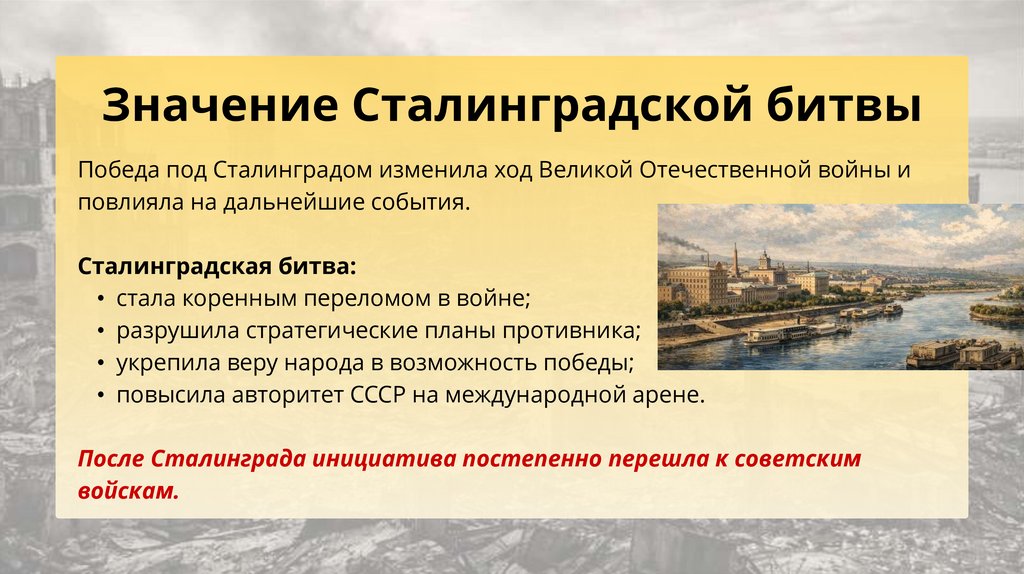 Значение Сталинградской битвы

Победа под Сталинградом изменила ход Великой Отечественной войны и повлияла на дальнейшие события.

Сталинградская битва:
• стала коренным переломом в войне;
• разрушила стратегические планы противника;
• укрепила веру народа в возможность победы;
• повысила авторитет СССР на международной арене.

После Сталинграда инициатива постепенно перешла к советским войскам.